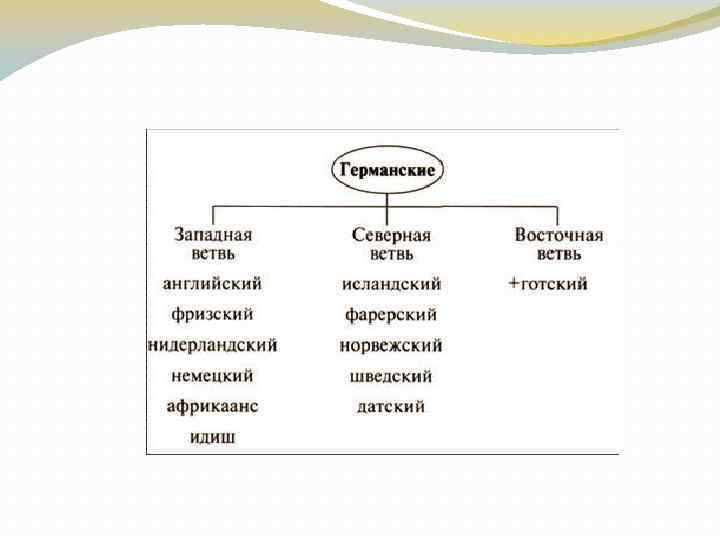 Германские

Западная ветвь

английский

фризский

нидерландский

немецкий

африкаанс

идиш

Северная ветвь

исландский

фарерский

норвежский

шведский

датский

Восточная ветвь

+готский